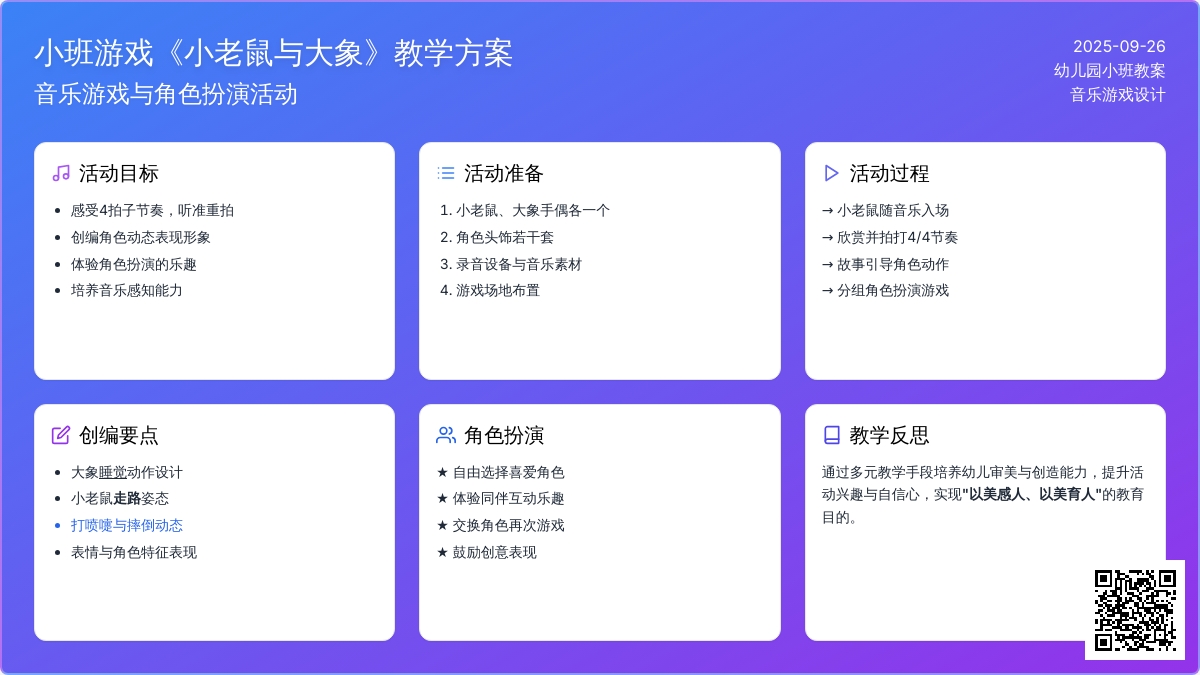 小班游戏《小老鼠与大象》教学方案
音乐游戏与角色扮演活动

2025-09-26
幼儿园小班教案
音乐游戏设计

活动目标
• 感受4拍子节奏，听准重拍
• 创编角色动态表现形象
• 体验角色扮演的乐趣
• 培养音乐感知能力

活动准备
1. 小老鼠、大象手偶各一个
2. 角色头饰若干套
3. 录音设备与音乐素材
4. 游戏场地布置

活动过程
→ 小老鼠随音乐入场
→ 欣赏并拍打4/4节奏
→ 故事引导角色动作
→ 分组角色扮演游戏

创编要点
• 大象睡觉动作设计
• 小老鼠走路姿态
• 打喷嚏与摔倒动态
• 表情与角色特征表现

角色扮演
★ 自由选择喜爱角色
★ 体验同伴互动乐趣
★ 交换角色再次游戏
★ 鼓励创意表现

教学反思
通过多元教学手段培养幼儿审美与创造能力，提升活动兴趣与自信心，实现"以美感人、以美育人"的教育目的。